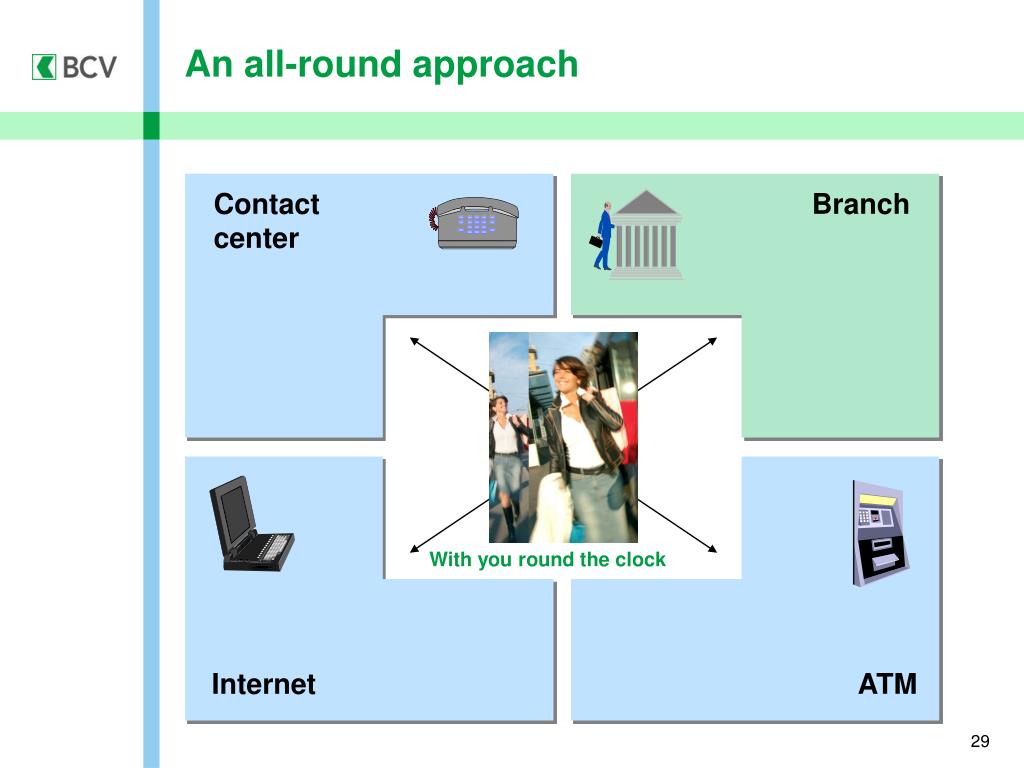 BCV

An all-round approach

Contact center

Branch

With you round the clock

Internet

ATM

29